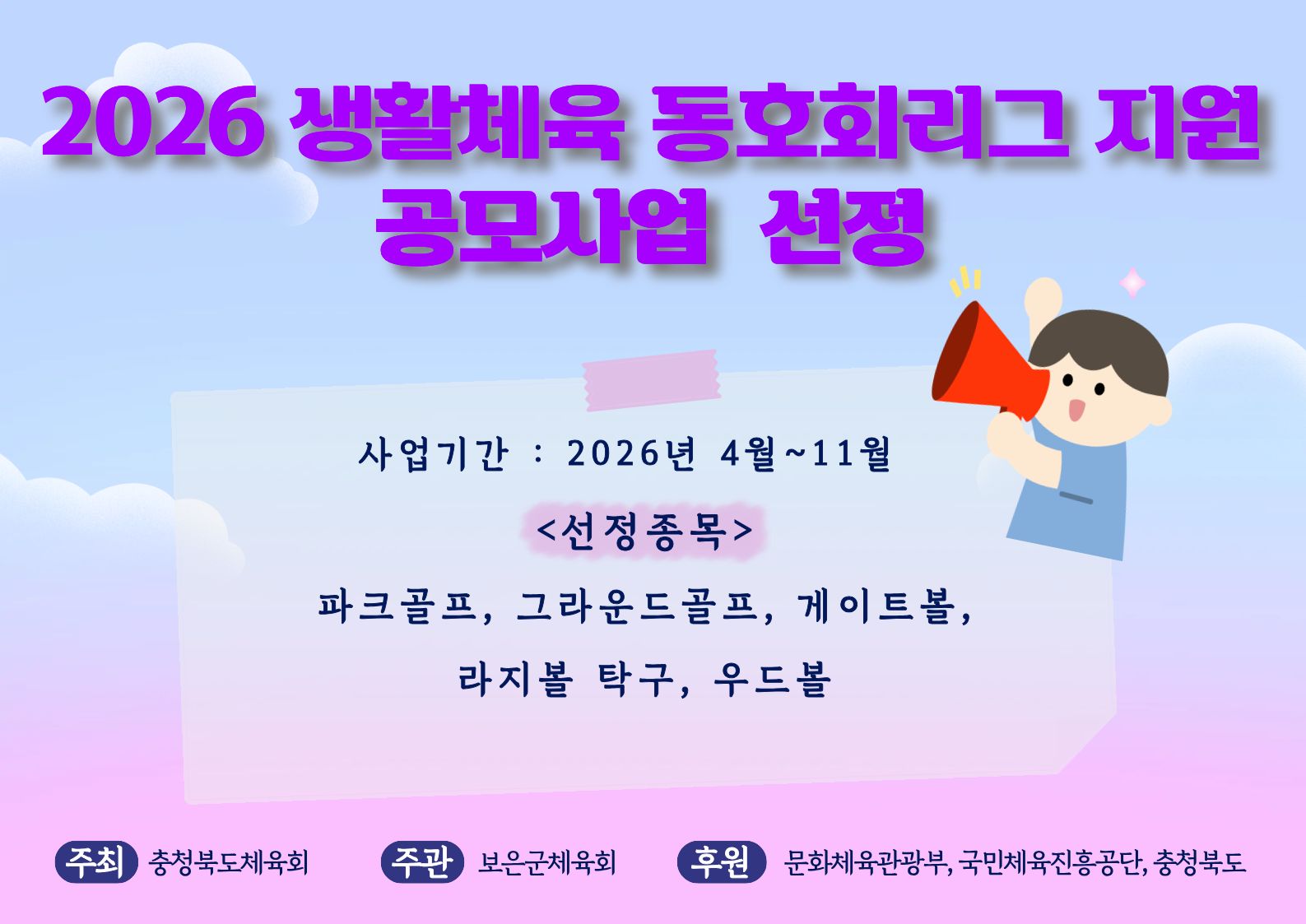 2026 생활체육 동호회리그 지원
공모사업 선정

사업기간 : 2026년 4월~11월

<선정종목>

파크골프, 그라운드골프, 게이트볼,
라지볼 탁구, 우드볼

주최 충청북도체육회 주관 보은군체육회 후원 문화체육관광부, 국민체육진흥공단, 충청북도